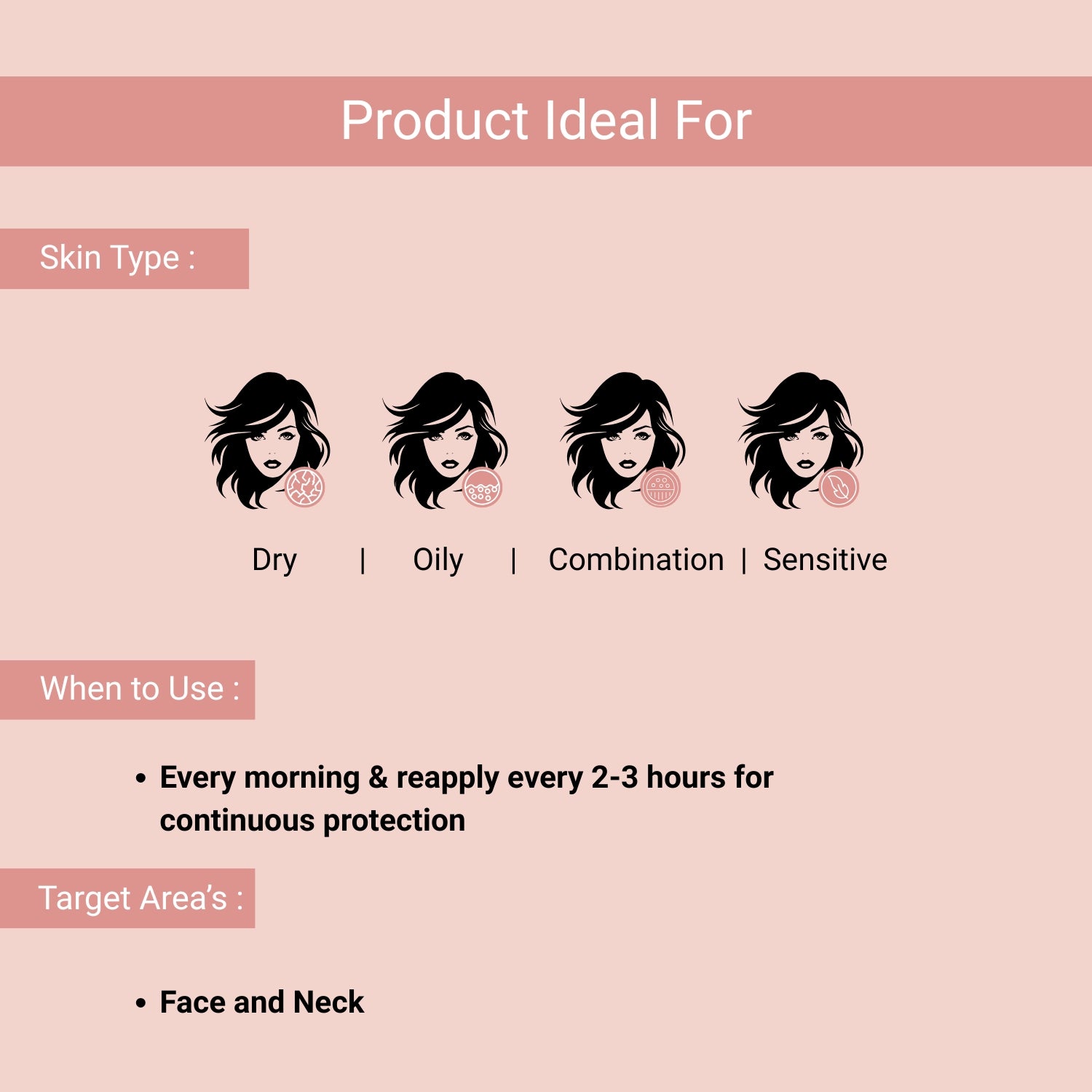 Product Ideal For

Skin Type :

Dry | Oily | Combination | Sensitive

When to Use :

• Every morning & reapply every 2-3 hours for continuous protection

Target Area's :

• Face and Neck